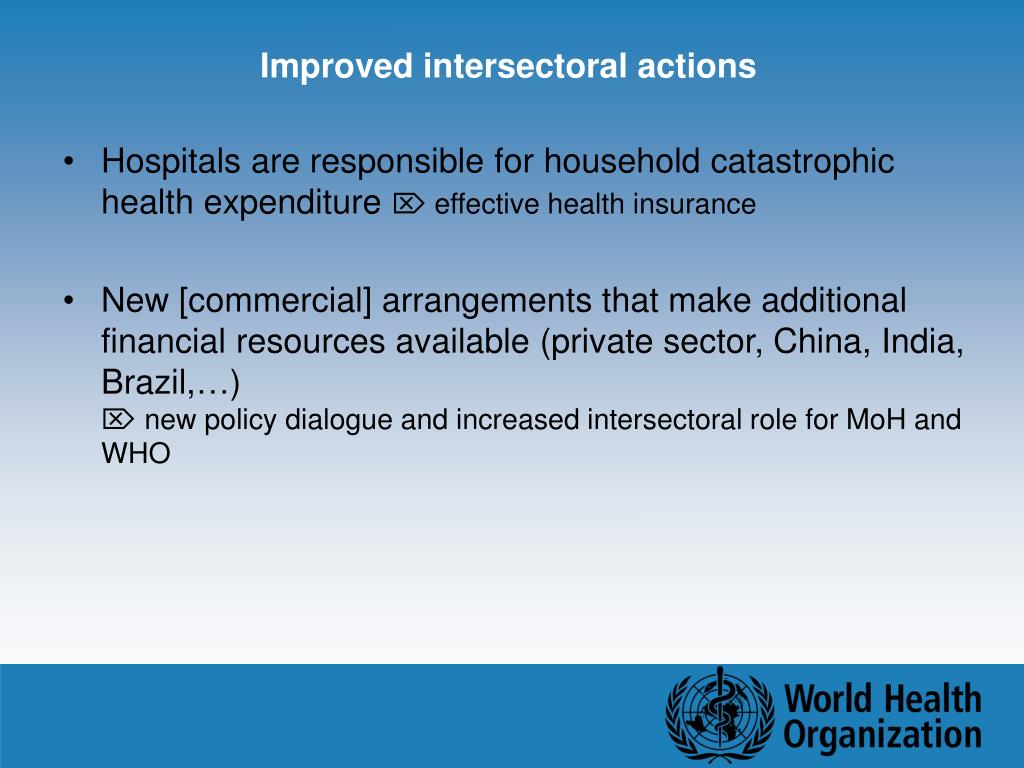 Improved intersectoral actions

• Hospitals are responsible for household catastrophic health expenditure ⌦ effective health insurance

• New [commercial] arrangements that make additional financial resources available (private sector, China, India, Brazil,…)
⌦ new policy dialogue and increased intersectoral role for MoH and WHO

World Health Organization